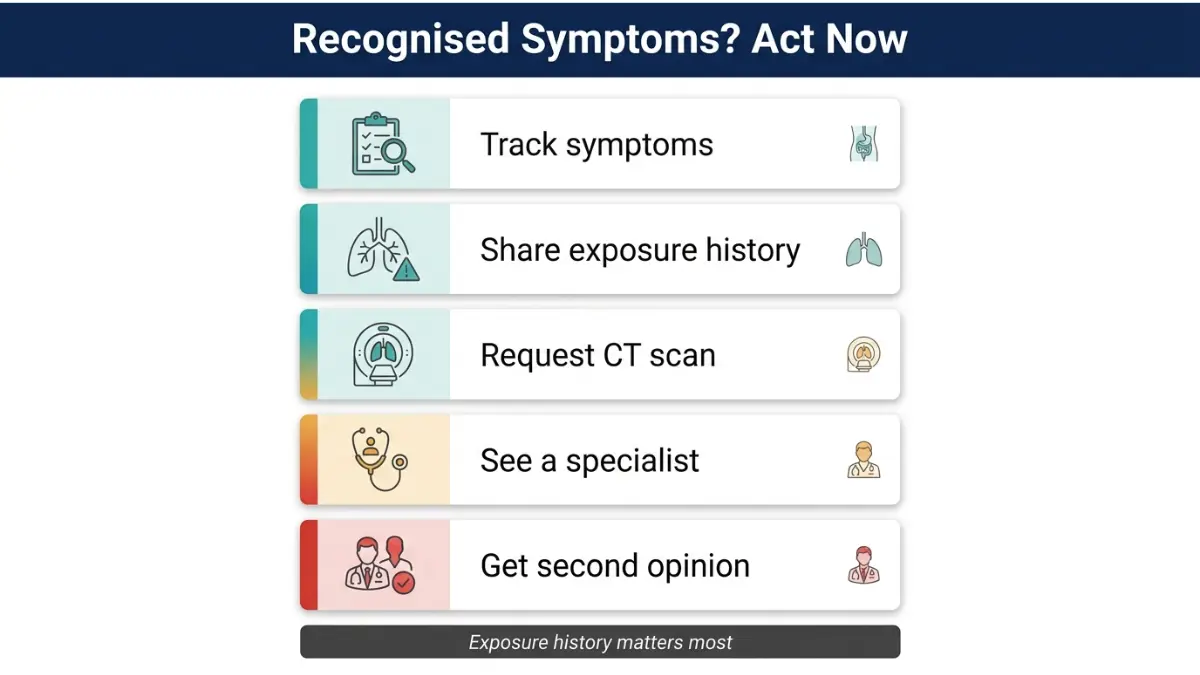 Recognised Symptoms? Act Now

Track symptoms

Share exposure history

Request CT scan

See a specialist

Get second opinion

Exposure history matters most